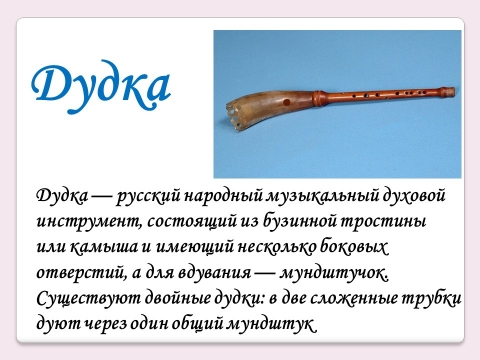 Дудка

Дудка — русский народный музыкальный духовой инструмент, состоящий из бузинной тростины или камыша и имеющий несколько боковых отверстий, а для вдувания — мундштучок. Существуют двойные дудки: в две сложенные трубки дуют через один общий мундштук